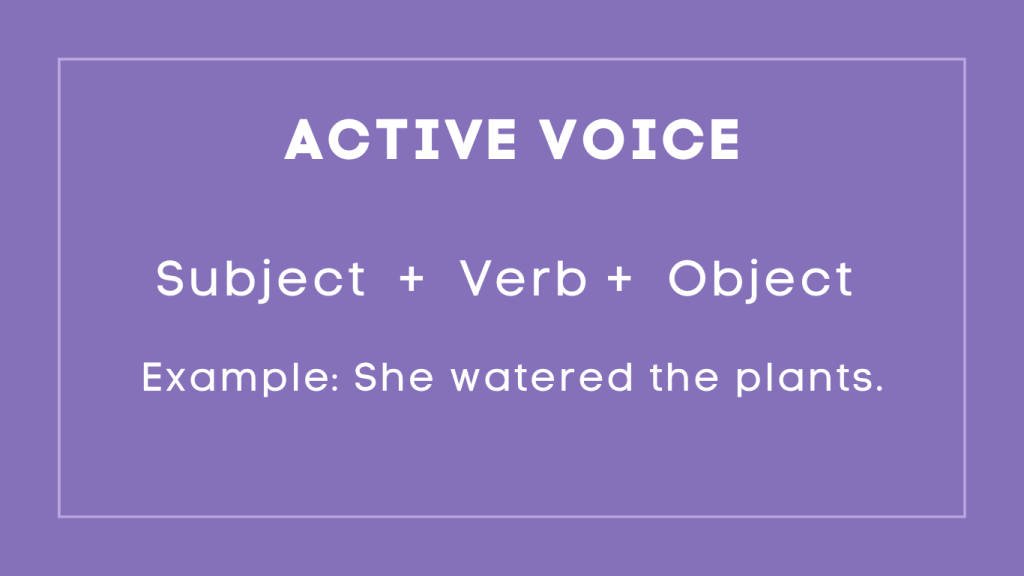 ACTIVE VOICE

Subject + Verb + Object

Example: She watered the plants.